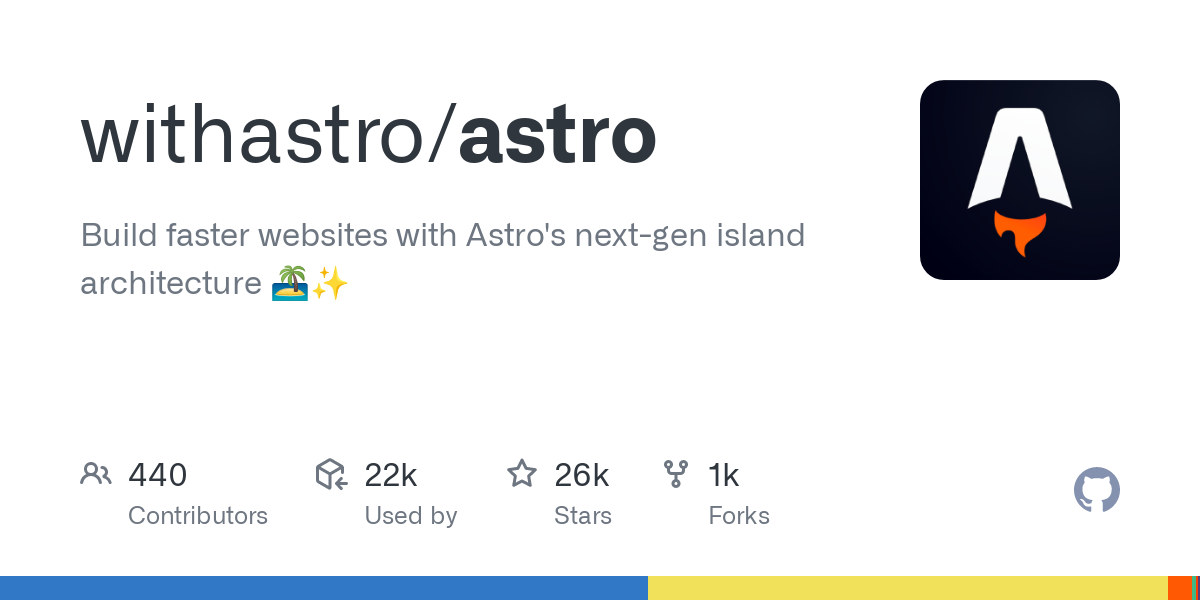 withastro/astro

Build faster websites with Astro's next-gen island architecture 🏝️✨

440 Contributors

22k Used by

26k Stars

1k Forks